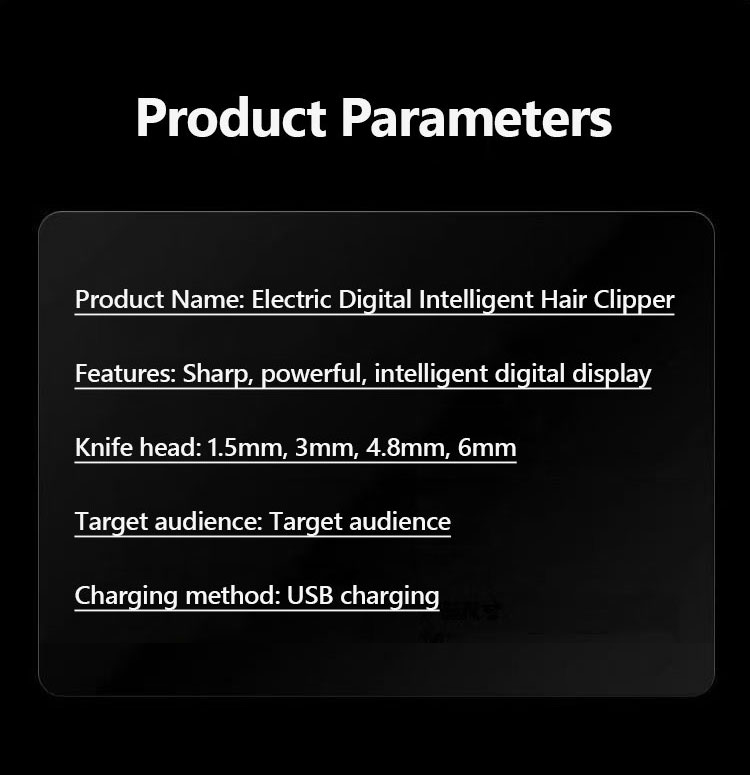 Product Parameters

Product Name: Electric Digital Intelligent Hair Clipper

Features: Sharp, powerful, intelligent digital display

Knife head: 1.5mm, 3mm, 4.8mm, 6mm

Target audience: Target audience

Charging method: USB charging